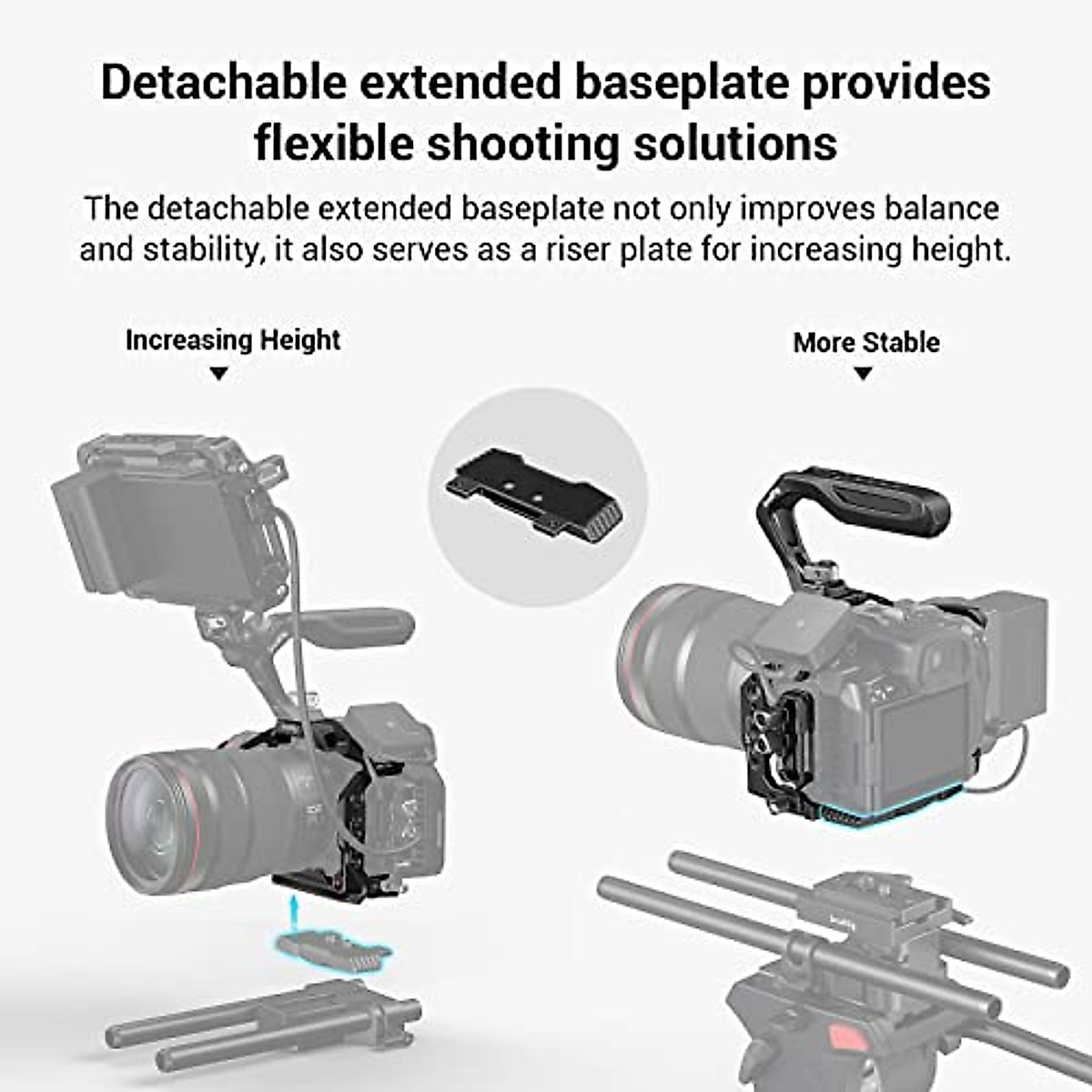 Detachable extended baseplate provides flexible shooting solutions

The detachable extended baseplate not only improves balance and stability, it also serves as a riser plate for increasing height.

Increasing Height

More Stable